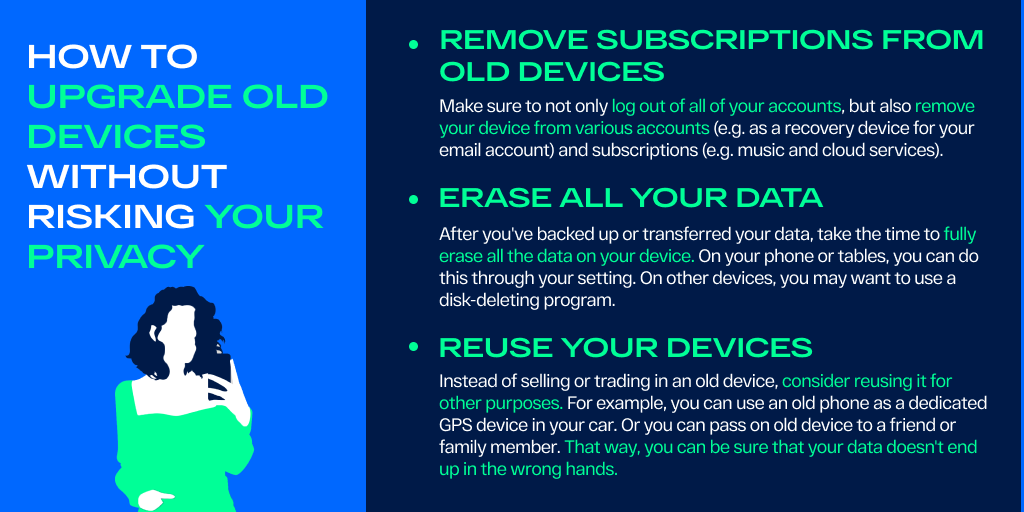 HOW TO UPGRADE OLD DEVICES WITHOUT RISKING YOUR PRIVACY

• REMOVE SUBSCRIPTIONS FROM OLD DEVICES

Make sure to not only log out of all of your accounts, but also remove your device from various accounts (e.g. as a recovery device for your email account) and subscriptions (e.g. music and cloud services).

• ERASE ALL YOUR DATA

After you've backed up or transferred your data, take the time to fully erase all the data on your device. On your phone or tables, you can do this through your setting. On other devices, you may want to use a disk-deleting program.

• REUSE YOUR DEVICES

Instead of selling or trading in an old device, consider reusing it for other purposes. For example, you can use an old phone as a dedicated GPS device in your car. Or you can pass on old device to a friend or family member. That way, you can be sure that your data doesn't end up in the wrong hands.